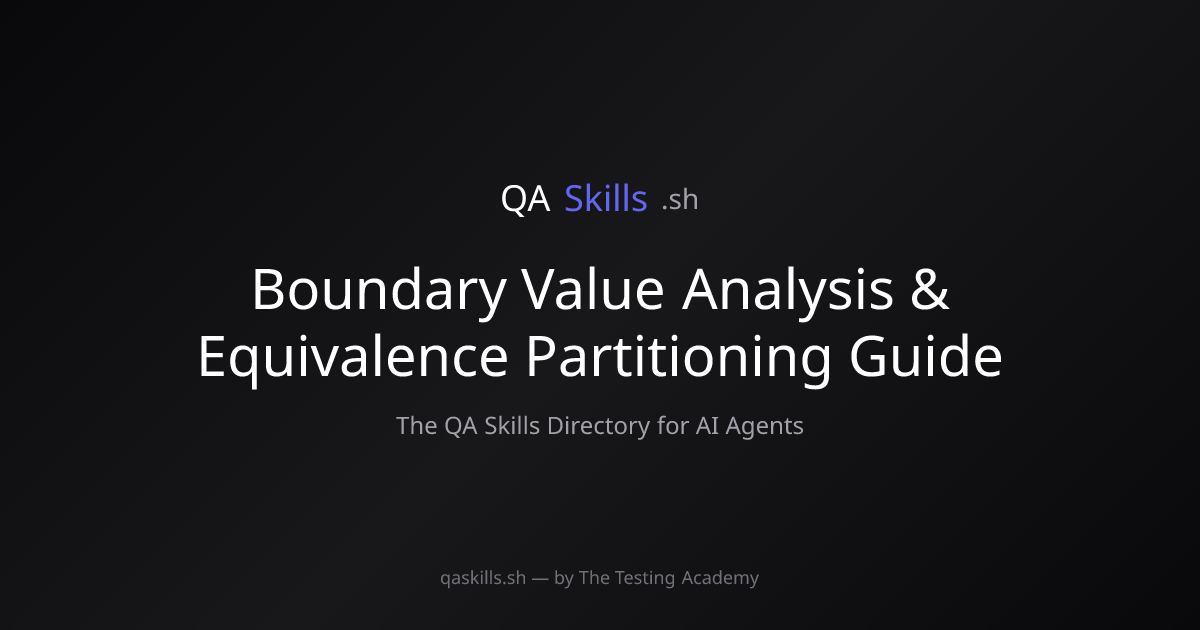 QA Skills .sh

Boundary Value Analysis & Equivalence Partitioning Guide

The QA Skills Directory for AI Agents

qaskills.sh — by The Testing Academy